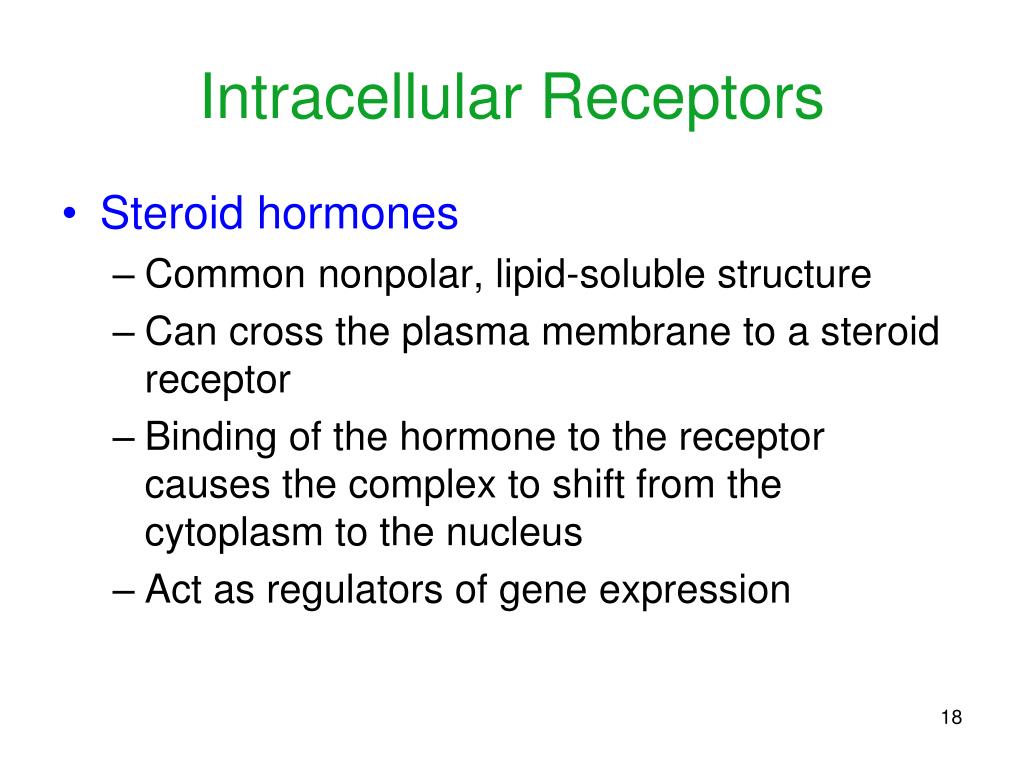 Intracellular Receptors

• Steroid hormones
– Common nonpolar, lipid-soluble structure
– Can cross the plasma membrane to a steroid receptor
– Binding of the hormone to the receptor causes the complex to shift from the cytoplasm to the nucleus
– Act as regulators of gene expression

18